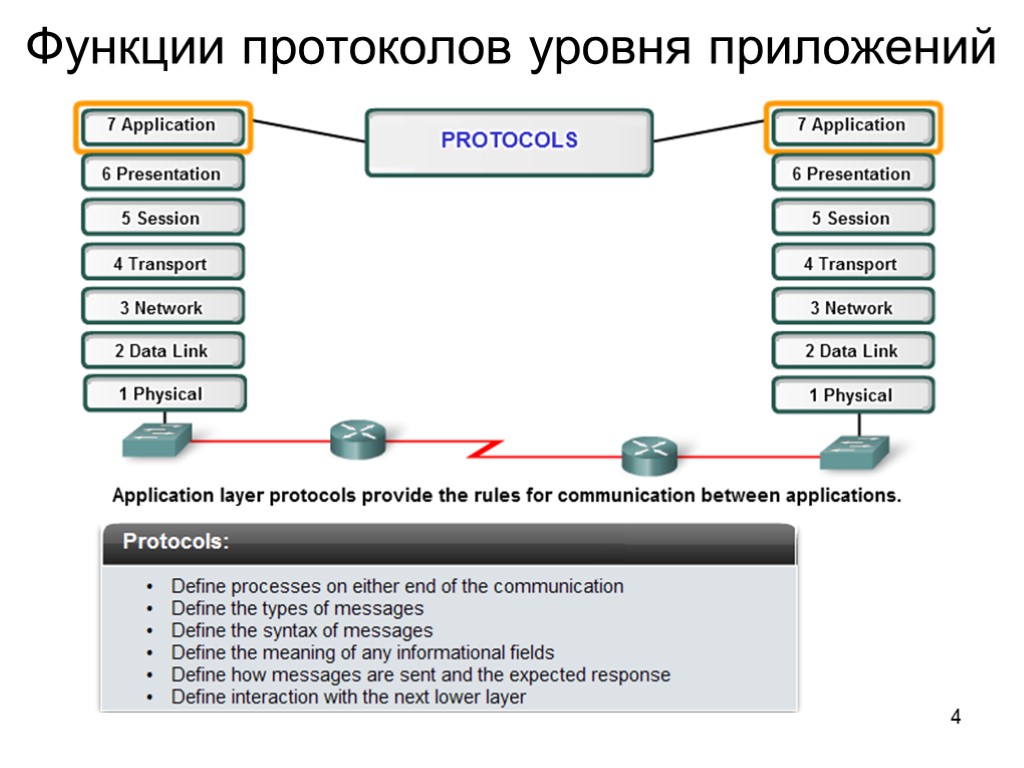 Функции протоколов уровня приложений

7 Application
6 Presentation
5 Session
4 Transport
3 Network
2 Data Link
1 Physical

PROTOCOLS

7 Application
6 Presentation
5 Session
4 Transport
3 Network
2 Data Link
1 Physical

Application layer protocols provide the rules for communication between applications.

Protocols:

• Define processes on either end of the communication
• Define the types of messages
• Define the syntax of messages
• Define the meaning of any informational fields
• Define how messages are sent and the expected response
• Define interaction with the next lower layer

4